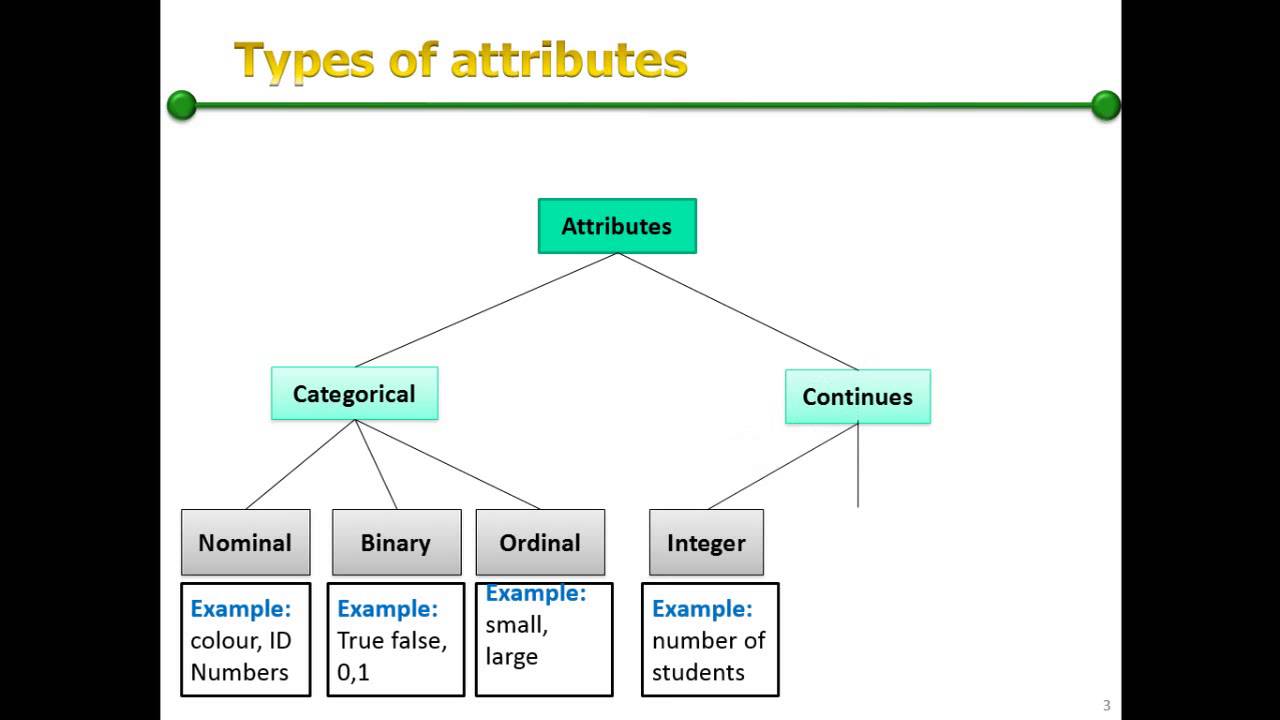 Types of attributes

Attributes

Categorical

Continues

Nominal

Binary

Ordinal

Integer

Example: colour, ID Numbers

Example: True false, 0,1

Example: small, large

Example: number of students

3